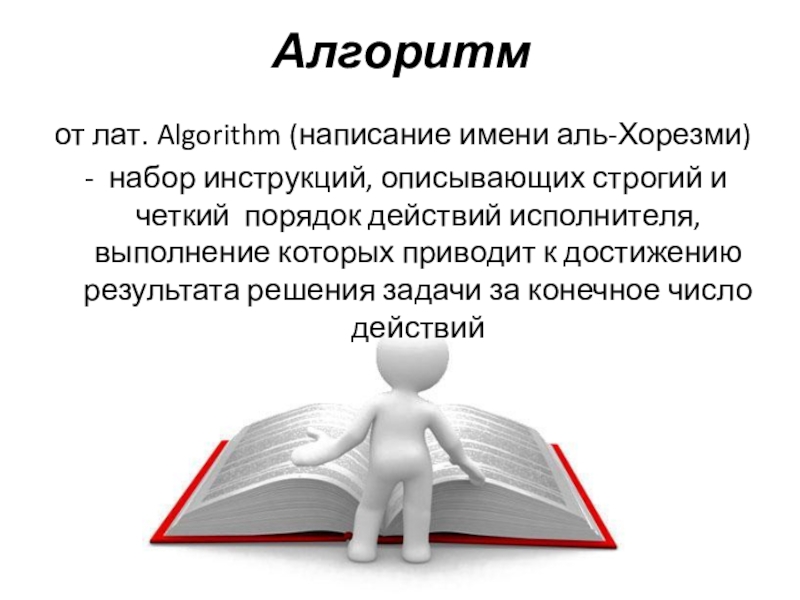 Алгоритм

от лат. Algorithm (написание имени аль-Хорезми) - набор инструкций, описывающих строгий и четкий порядок действий исполнителя, выполнение которых приводит к достижению результата решения задачи за конечное число действий